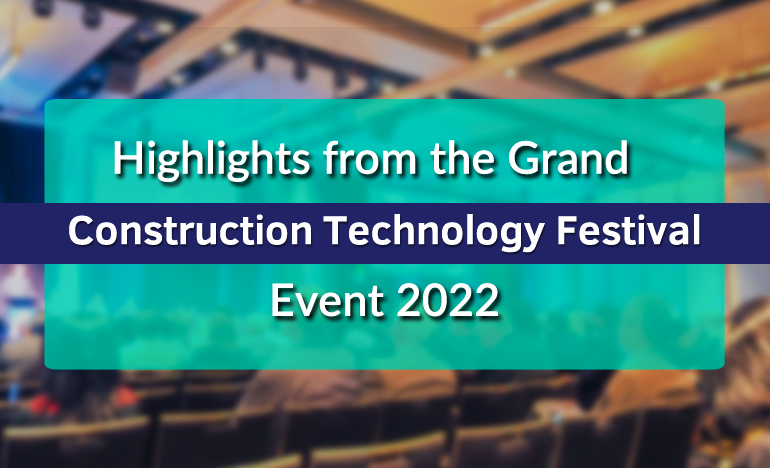 Highlights from the Grand
Construction Technology Festival
Event 2022